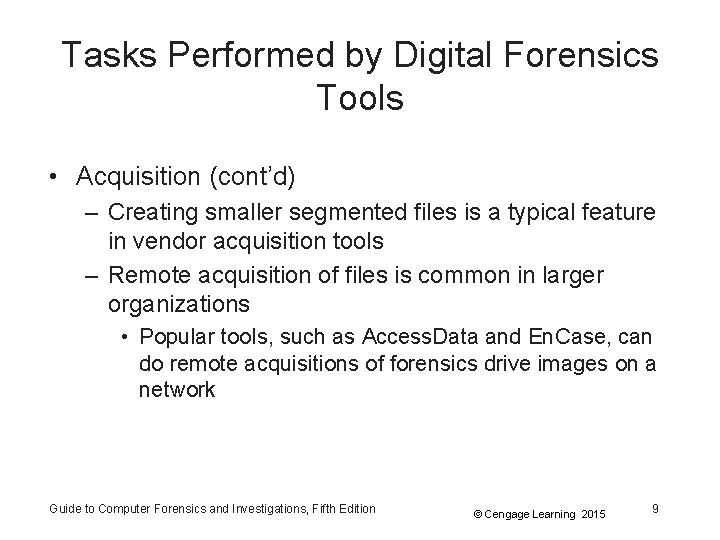 Tasks Performed by Digital Forensics Tools

• Acquisition (cont'd)
– Creating smaller segmented files is a typical feature in vendor acquisition tools
– Remote acquisition of files is common in larger organizations
• Popular tools, such as AccessData and EnCase, can do remote acquisitions of forensics drive images on a network

Guide to Computer Forensics and Investigations, Fifth Edition
© Cengage Learning 2015
9